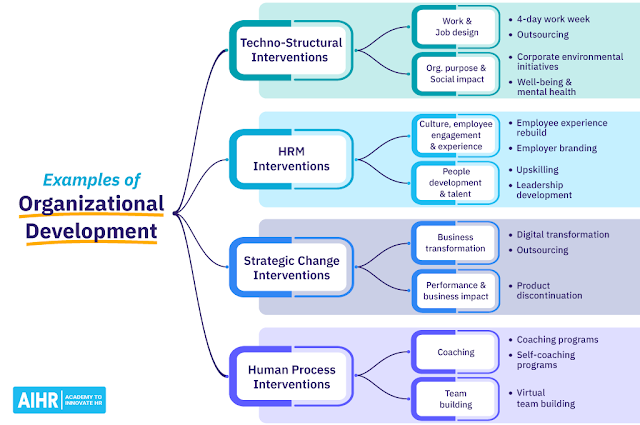 Examples of
Organizational Development

Techno-Structural Interventions

Work & Job design
- 4-day work week
- Outsourcing

Org. purpose & Social impact
- Corporate environmental initiatives
- Well-being & mental health

HRM Interventions

Culture, employee engagement & experience
- Employee experience rebuild
- Employer branding

People development & talent
- Upskilling
- Leadership development

Strategic Change Interventions

Business transformation
- Digital transformation
- Outsourcing

Performance & business impact
- Product discontinuation

Human Process Interventions

Coaching
- Coaching programs
- Self-coaching programs

Team building
- Virtual team building

AIHR ACADEMY TO INNOVATE HR